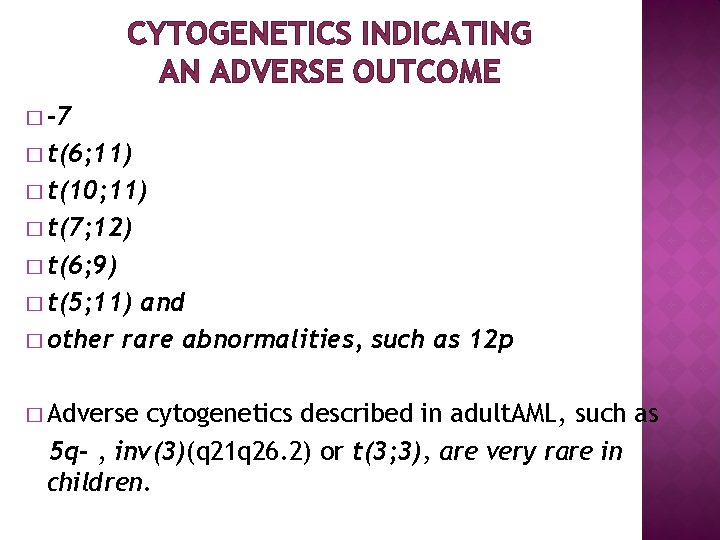 CYTOGENETICS INDICATING AN ADVERSE OUTCOME

□ -7
□ t(6;11)
□ t(10;11)
□ t(7;12)
□ t(6;9)
□ t(5;11) and
□ other rare abnormalities, such as 12p

□ Adverse cytogenetics described in adultAML, such as 5q- , inv(3)(q21q26.2) or t(3;3), are very rare in children.